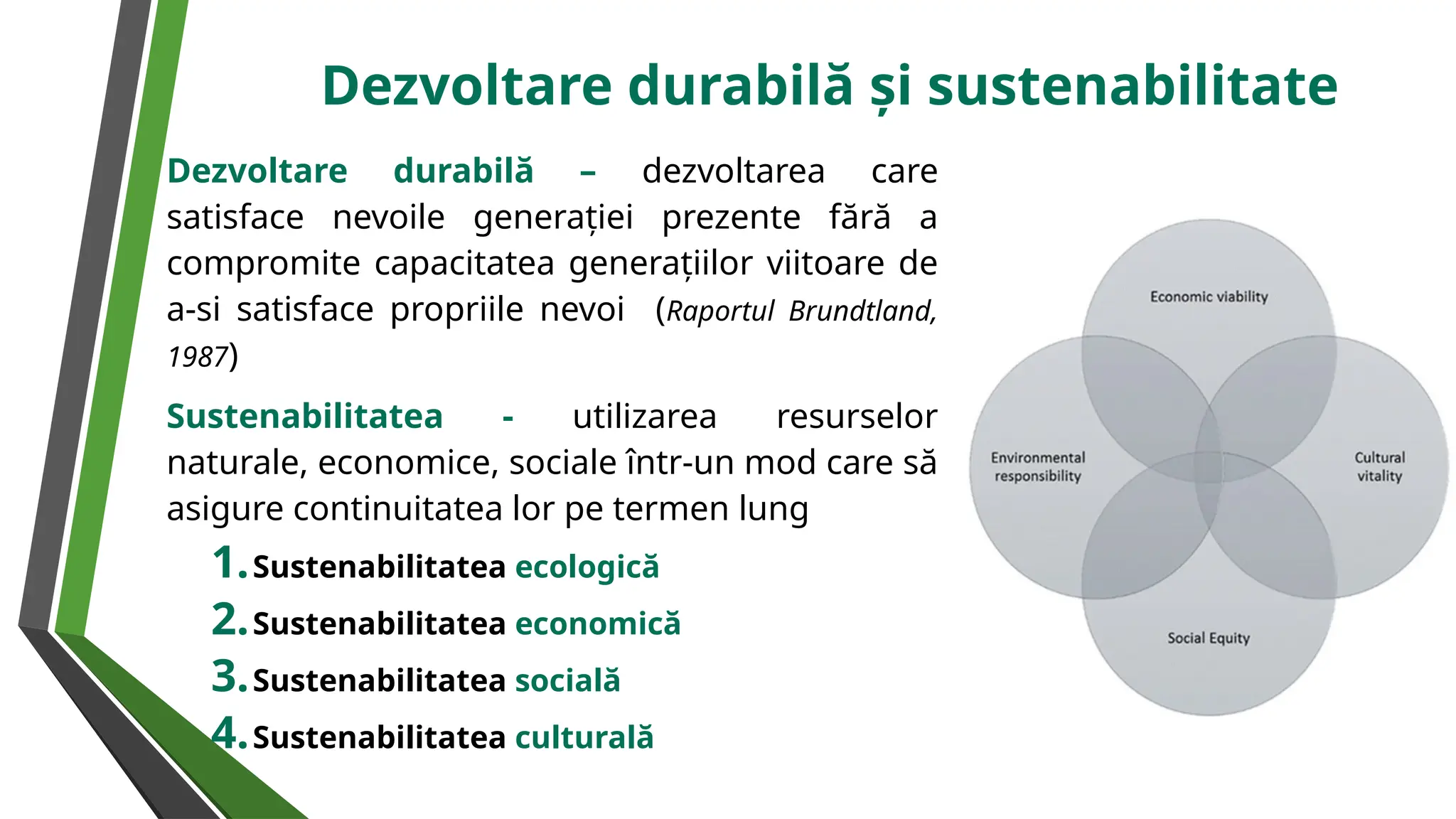 Dezvoltare durabilă și sustenabilitate

Dezvoltare durabilă – dezvoltarea care satisface nevoile generației prezente fără a compromite capacitatea generațiilor viitoare de a-si satisface propriile nevoi (Raportul Brundtland, 1987)

Sustenabilitatea - utilizarea resurselor naturale, economice, sociale într-un mod care să asigure continuitatea lor pe termen lung

1. Sustenabilitatea ecologică
2. Sustenabilitatea economică
3. Sustenabilitatea socială
4. Sustenabilitatea culturală

Economic viability

Environmental responsibility

Cultural vitality

Social Equity